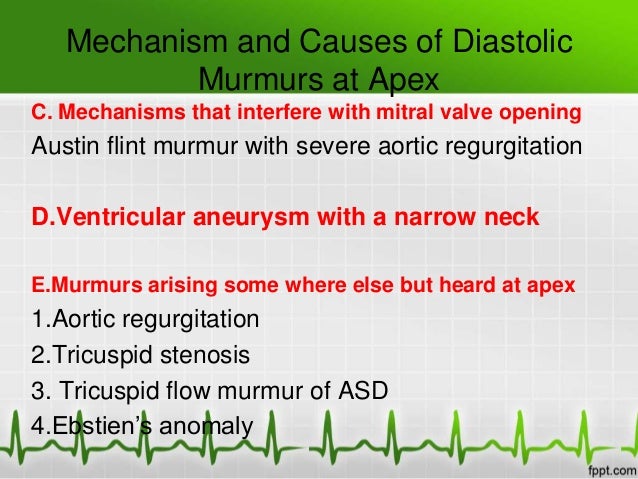 Mechanism and Causes of Diastolic Murmurs at Apex

C. Mechanisms that interfere with mitral valve opening

Austin flint murmur with severe aortic regurgitation

D.Ventricular aneurysm with a narrow neck

E.Murmurs arising some where else but heard at apex

1.Aortic regurgitation

2.Tricuspid stenosis

3. Tricuspid flow murmur of ASD

4.Ebstien's anomaly

fppt.com